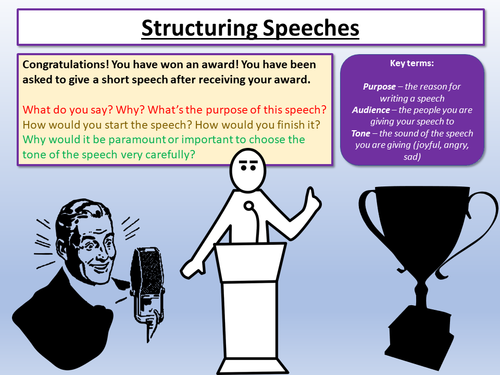 Structuring Speeches

Congratulations! You have won an award! You have been asked to give a short speech after receiving your award.

What do you say? Why? What's the purpose of this speech?
How would you start the speech? How would you finish it?
Why would it be paramount or important to choose the tone of the speech very carefully?

Key terms:

Purpose – the reason for writing a speech
Audience – the people you are giving your speech to
Tone – the sound of the speech you are giving (joyful, angry, sad)